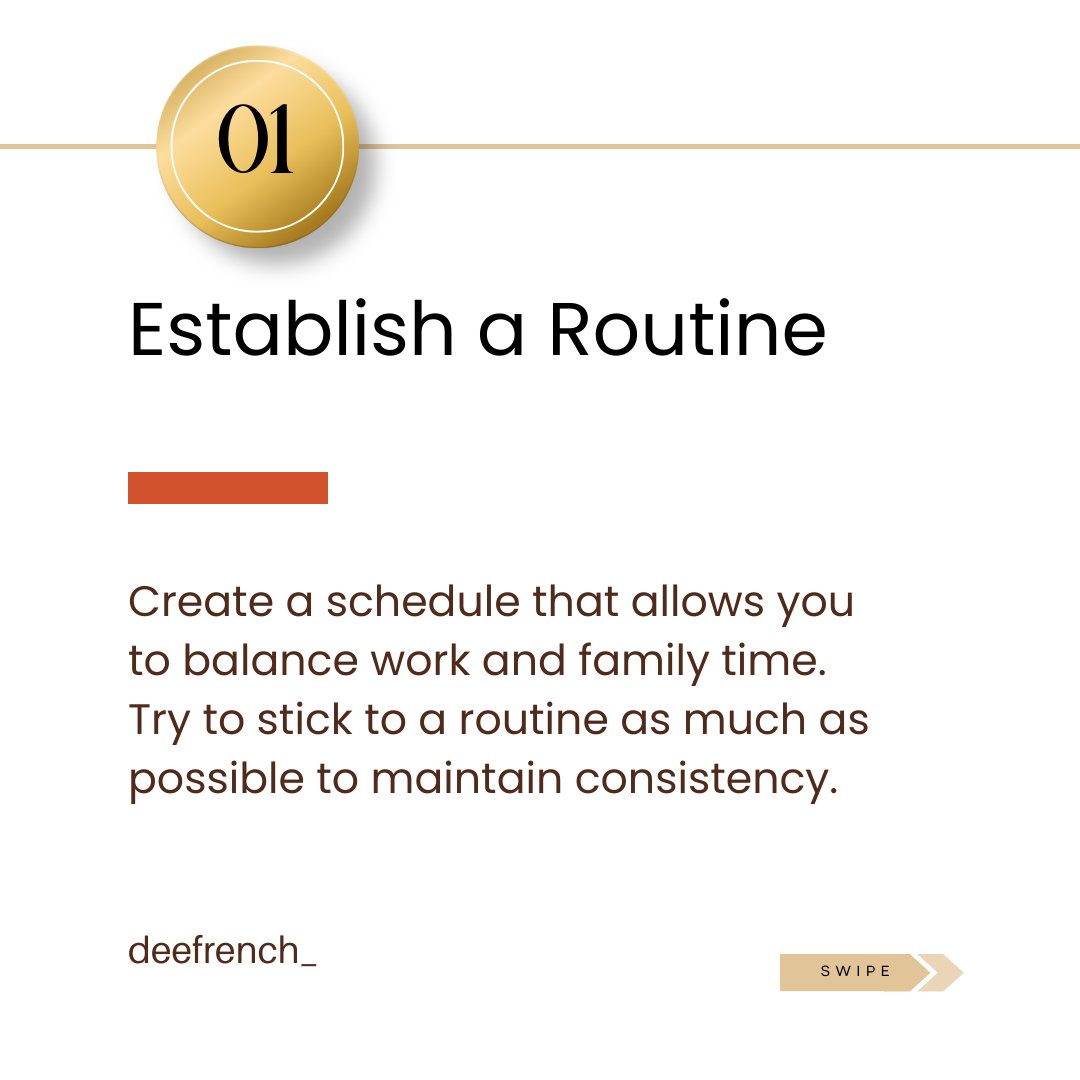 01

Establish a Routine

Create a schedule that allows you to balance work and family time. Try to stick to a routine as much as possible to maintain consistency.

deefrench_

SWIPE